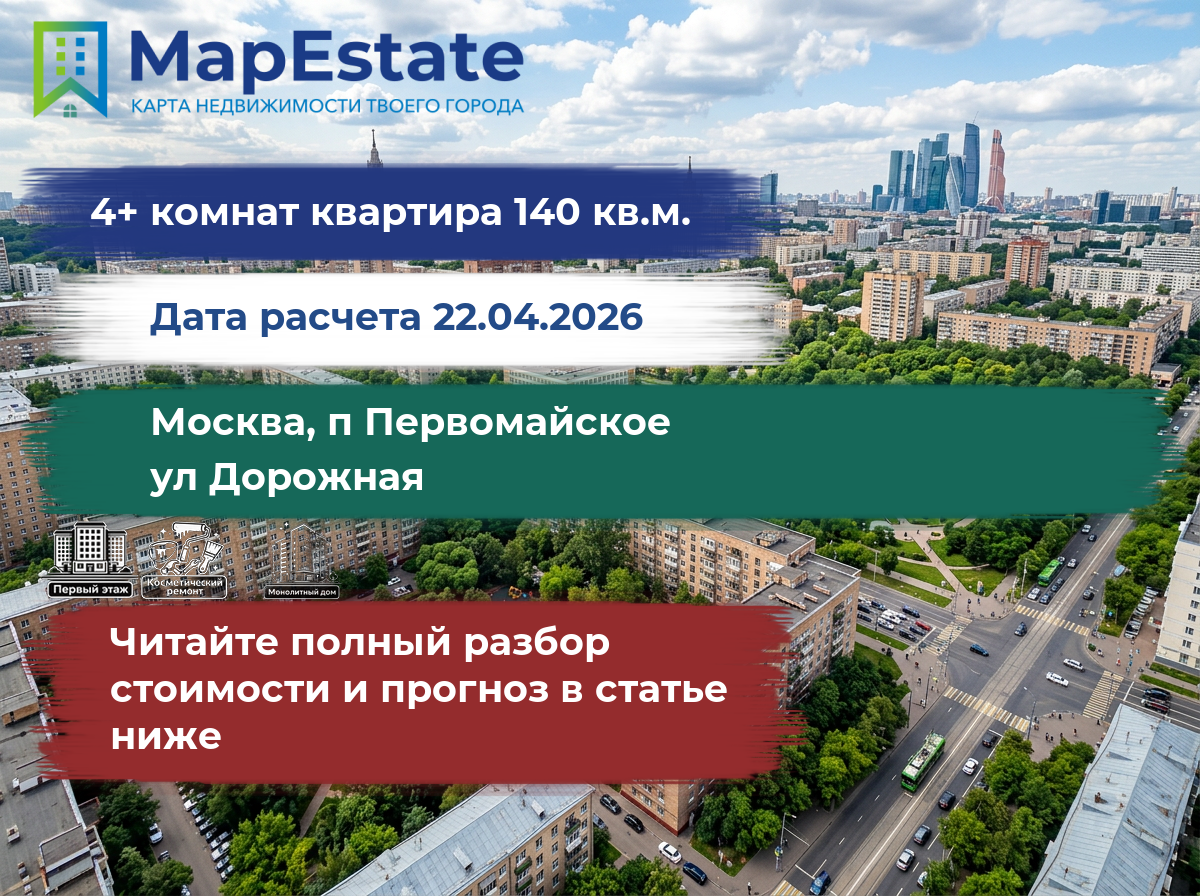 MapEstate
КАРТА НЕДВИЖИМОСТИ ТВОЕГО ГОРОДА

4+ комнат квартира 140 кв.м.

Дата расчета 22.04.2026

Москва, п Первомайское ул Дорожная

Первый этаж
Косметический ремонт
Монолитный дом

Читайте полный разбор стоимости и прогноз в статье ниже